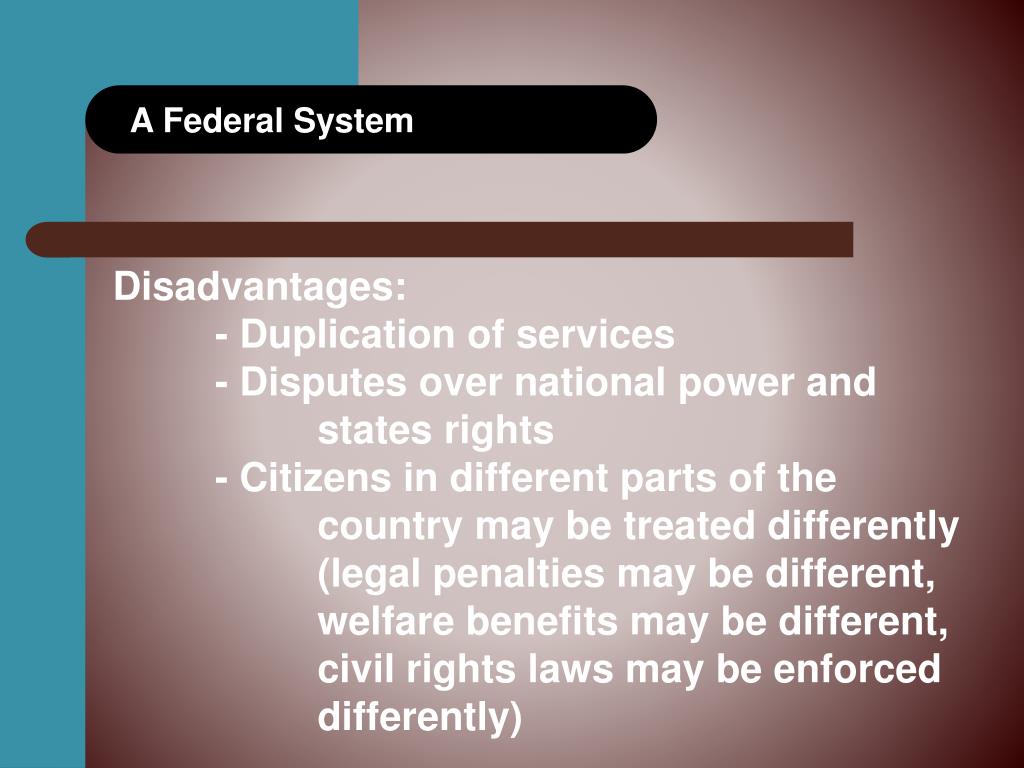 A Federal System

Disadvantages:
- Duplication of services
- Disputes over national power and states rights
- Citizens in different parts of the country may be treated differently (legal penalties may be different, welfare benefits may be different, civil rights laws may be enforced differently)